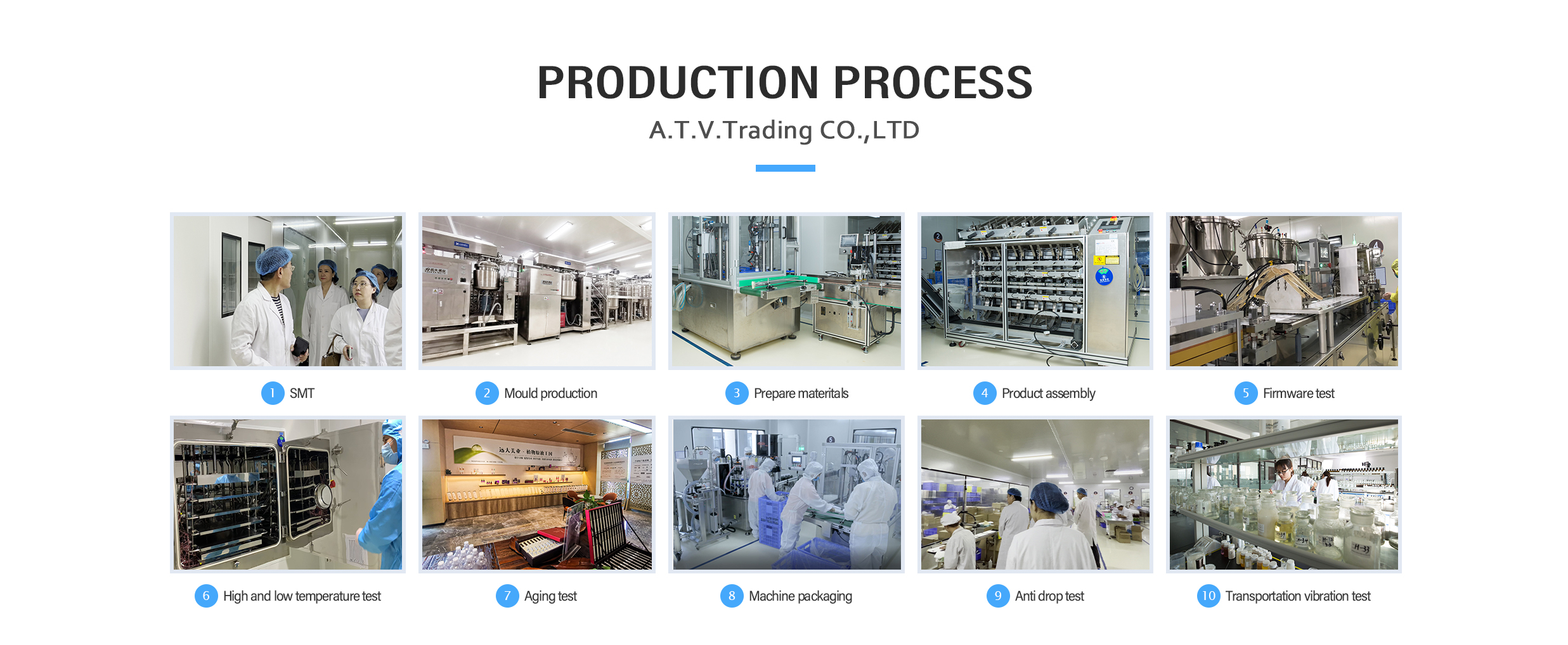 PRODUCTION PROCESS

A.T.V.Trading CO.,LTD

1 SMT

2 Mould production

3 Prepare materitals

4 Product assembly

5 Firmware test

6 High and low temperature test

7 Aging test

8 Machine packaging

9 Anti drop test

10 Transportation vibration test